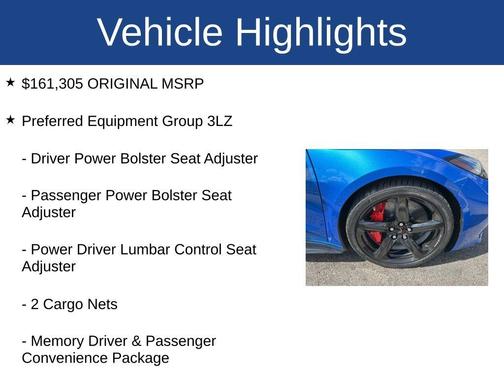 Vehicle Highlights

★ $161,305 ORIGINAL MSRP

★ Preferred Equipment Group 3LZ

- Driver Power Bolster Seat Adjuster

- Passenger Power Bolster Seat Adjuster

- Power Driver Lumbar Control Seat Adjuster

- 2 Cargo Nets

- Memory Driver & Passenger Convenience Package